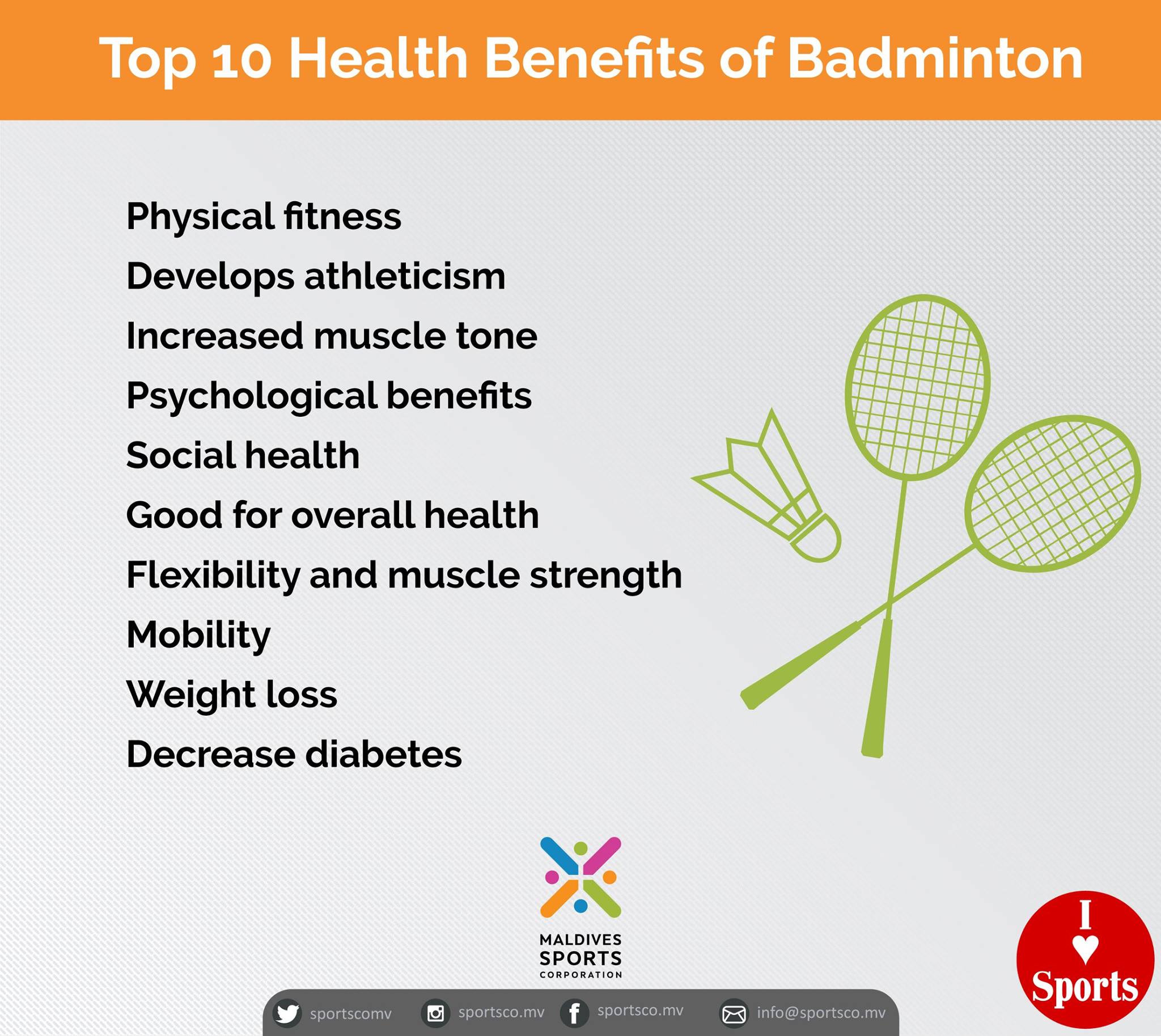 Top 10 Health Benefits of Badminton

Physical fitness

Develops athleticism

Increased muscle tone

Psychological benefits

Social health

Good for overall health

Flexibility and muscle strength

Mobility

Weight loss

Decrease diabetes

MALDIVES SPORTS CORPORATION

sportscomv sportsco.mv sportsco.mv info@sportsco.mv

I ♥ Sports